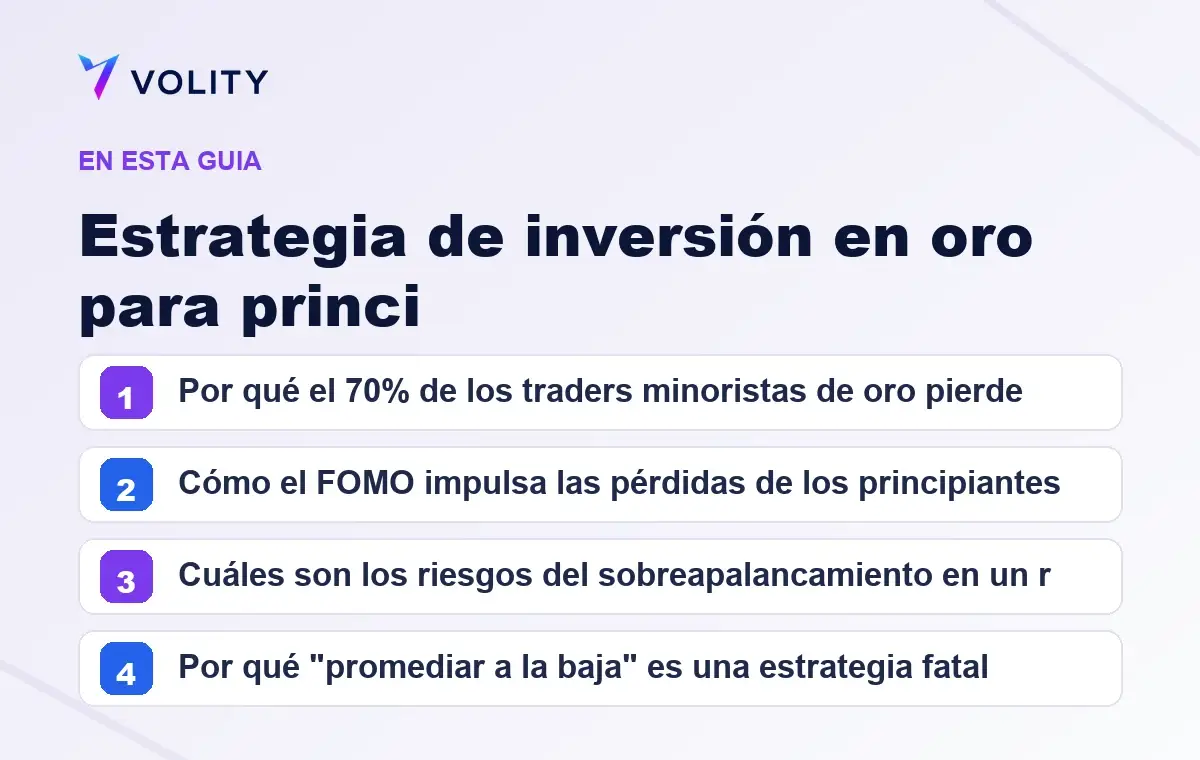 VOLITY

EN ESTA GUIA

Estrategia de inversión en oro para princi

1 Por qué el 70% de los traders minoristas de oro pierde

2 Cómo el FOMO impulsa las pérdidas de los principiantes

3 Cuáles son los riesgos del sobreapalancamiento en un r

4 Por qué "promediar a la baja" es una estrategia fatal